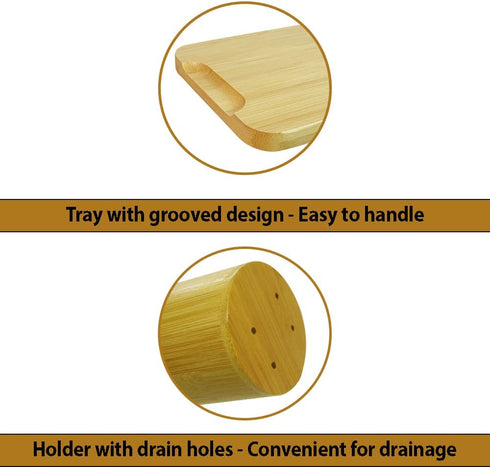 Tray with grooved design - Easy to handle

Holder with drain holes - Convenient for drainage